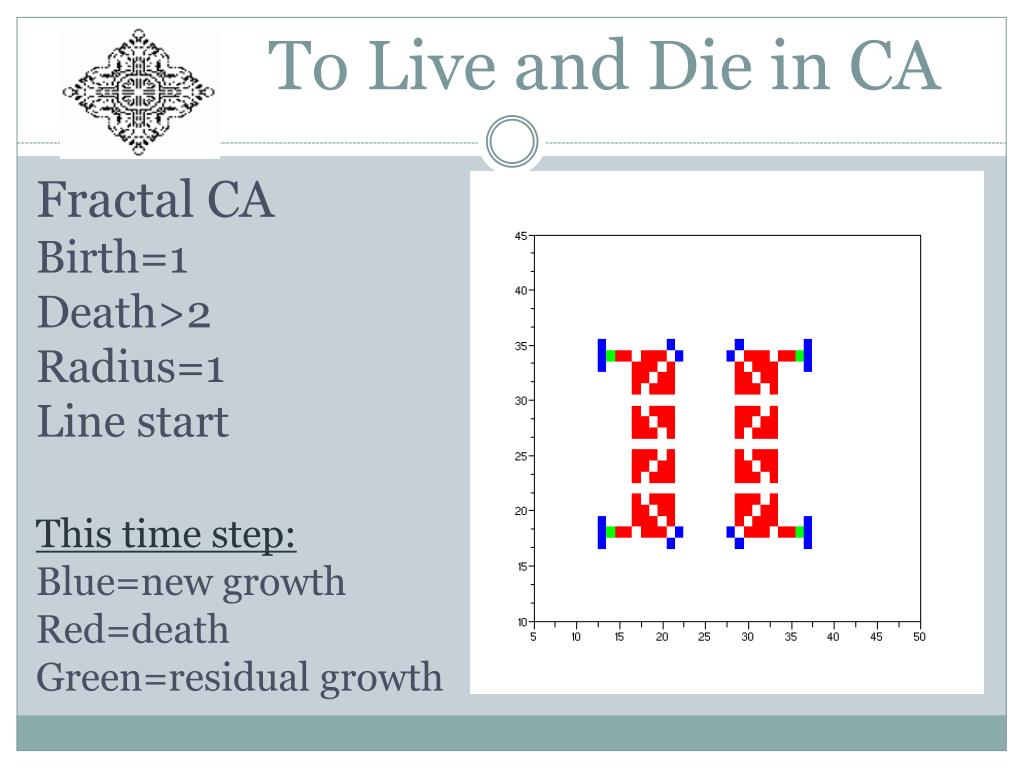 To Live and Die in CA

Fractal CA
Birth=1
Death>2
Radius=1
Line start

This time step:
Blue=new growth
Red=death
Green=residual growth

45
40
35
30
25
20
15
10
5 10 15 20 25 30 35 40 45 50